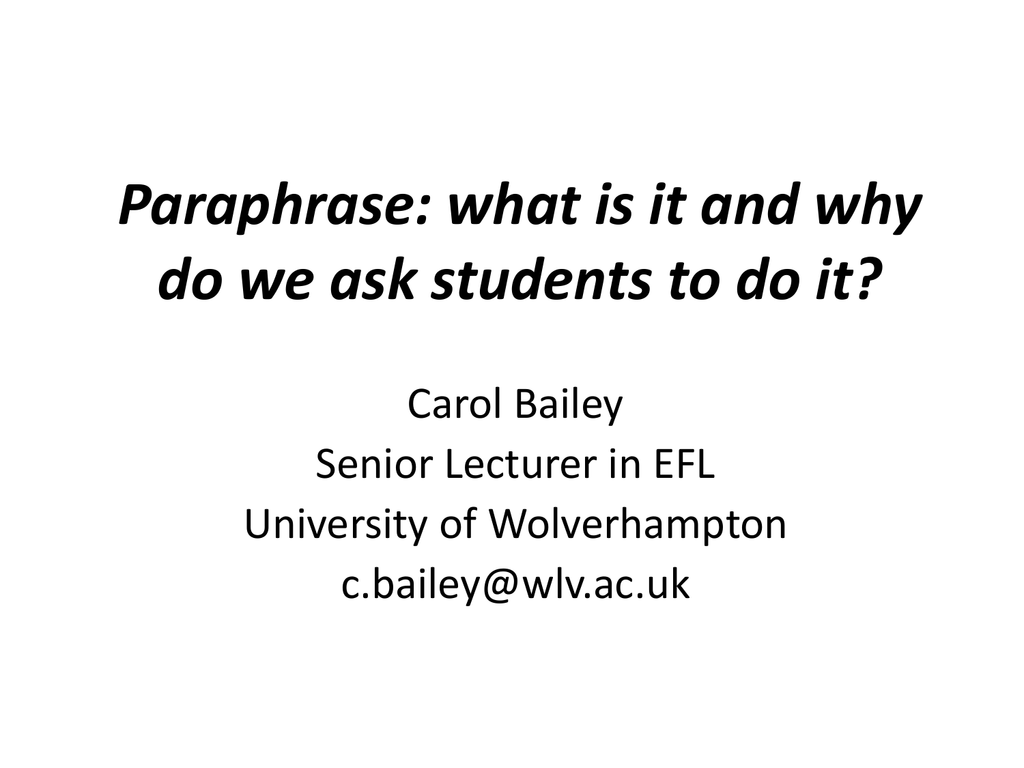 Paraphrase: what is it and why do we ask students to do it?

Carol Bailey
Senior Lecturer in EFL
University of Wolverhampton
c.bailey@wlv.ac.uk